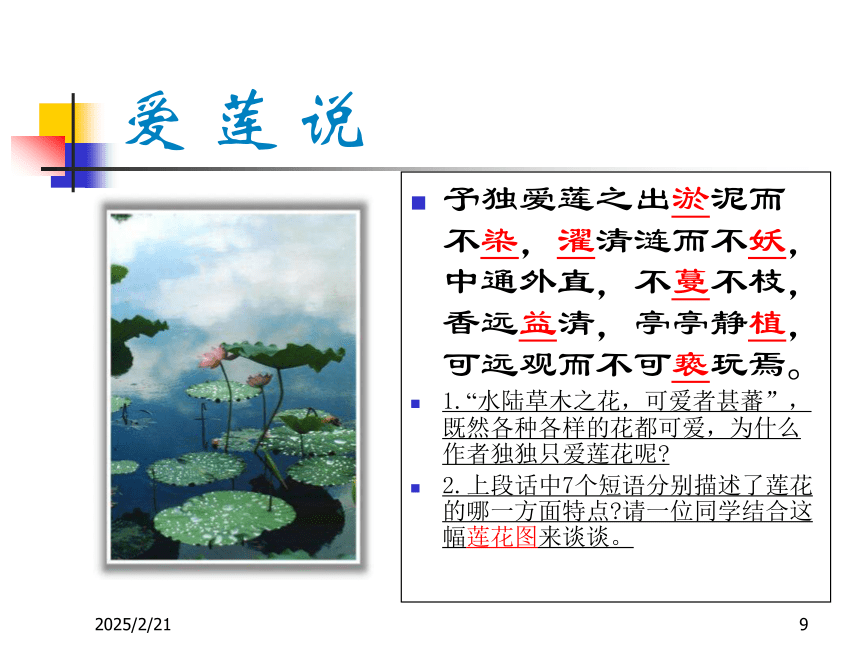 爱 莲 说

予独爱莲之出淤泥而不染，濯清涟而不妖，中通外直，不蔓不枝，香远益清，亭亭静植，可远观而不可亵玩焉。

1.“水陆草木之花，可爱者甚蕃”，既然各种各样的花都可爱，为什么作者独独只爱莲花呢?

2.上段话中7个短语分别描述了莲花的哪一方面特点?请一位同学结合这幅莲花图来谈谈。

2025/2/21

9